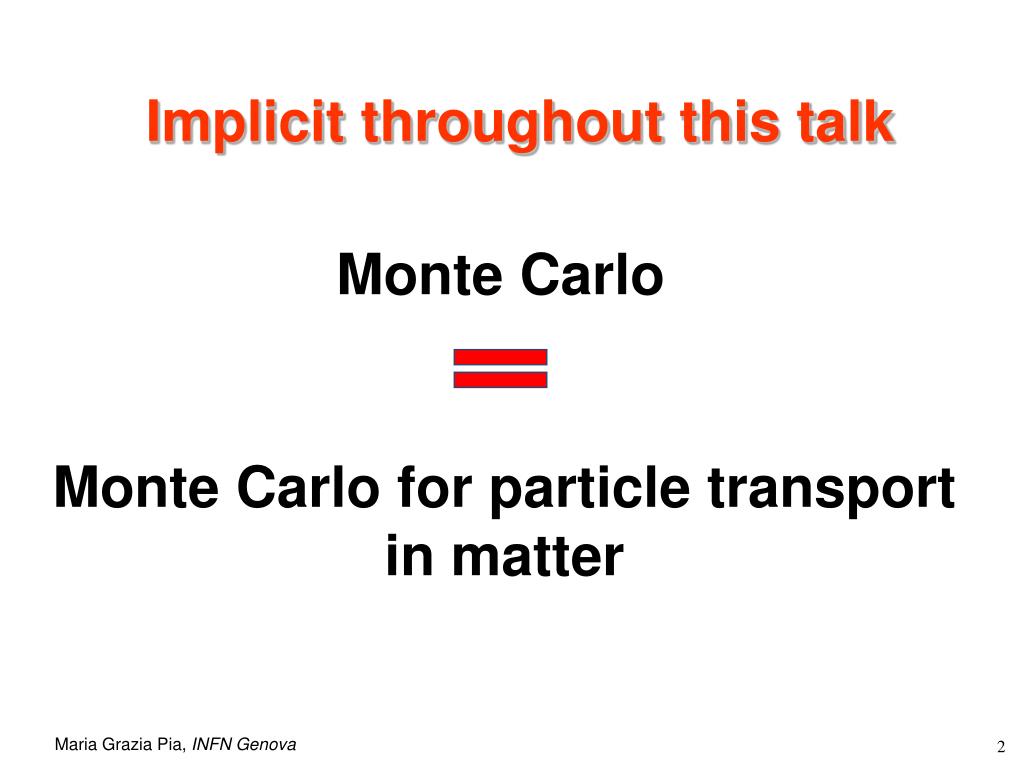 Implicit throughout this talk

Monte Carlo

=

Monte Carlo for particle transport in matter

Maria Grazia Pia, INFN Genova

2